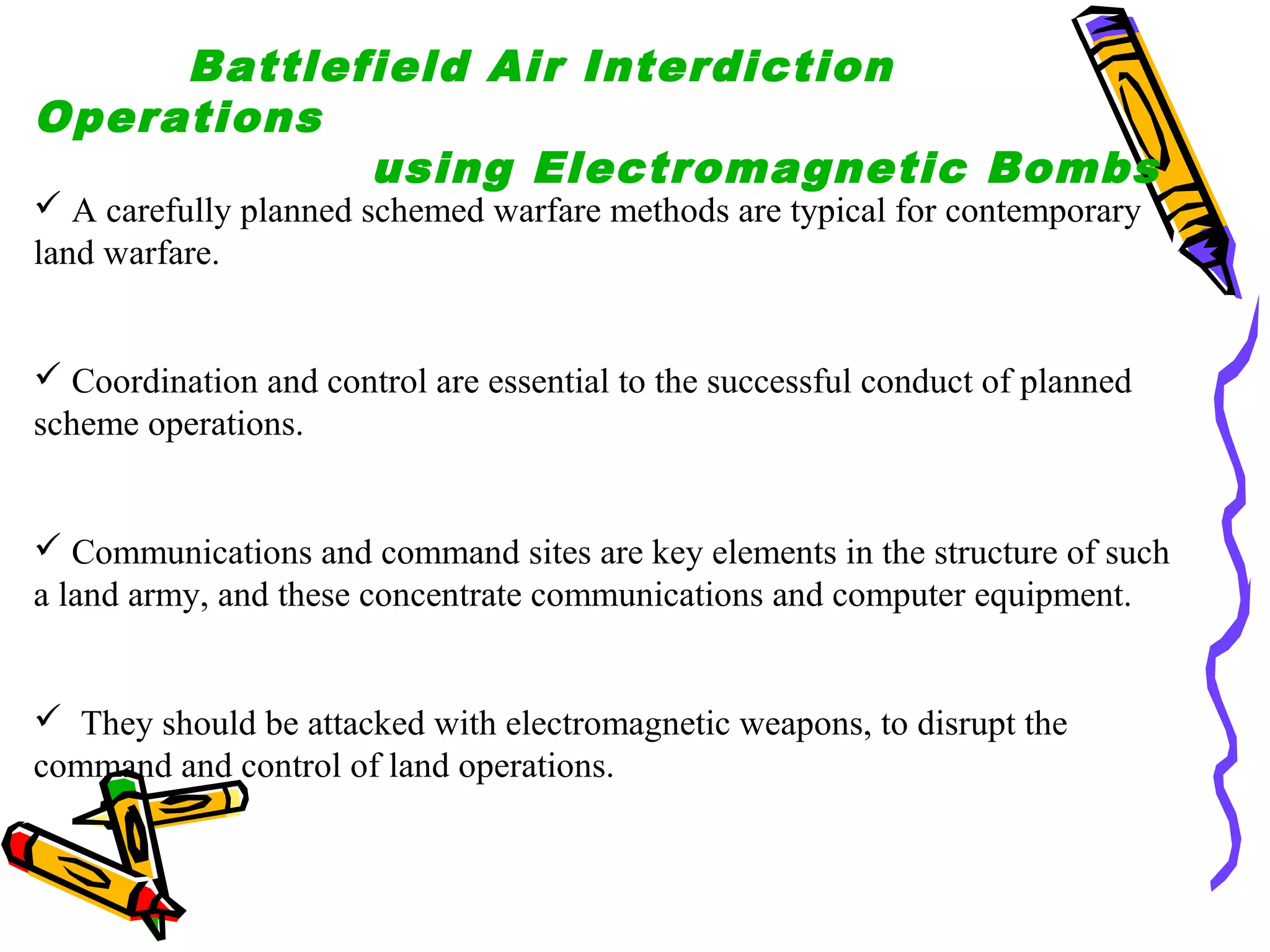 Battlefield Air Interdiction Operations
using Electromagnetic Bombs

✓ A carefully planned schemed warfare methods are typical for contemporary land warfare.

✓ Coordination and control are essential to the successful conduct of planned scheme operations.

✓ Communications and command sites are key elements in the structure of such a land army, and these concentrate communications and computer equipment.

✓ They should be attacked with electromagnetic weapons, to disrupt the command and control of land operations.